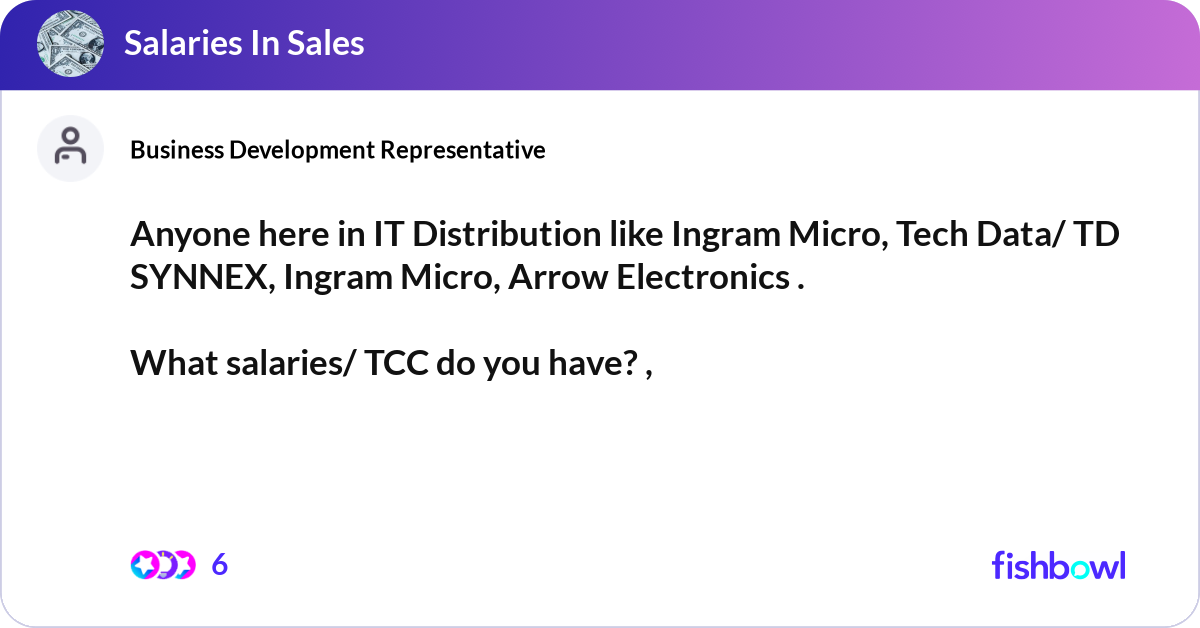 Salaries In Sales

Business Development Representative

Anyone here in IT Distribution like Ingram Micro, Tech Data/ TD SYNNEX, Ingram Micro, Arrow Electronics .

What salaries/ TCC do you have? ,

6

fishbowl